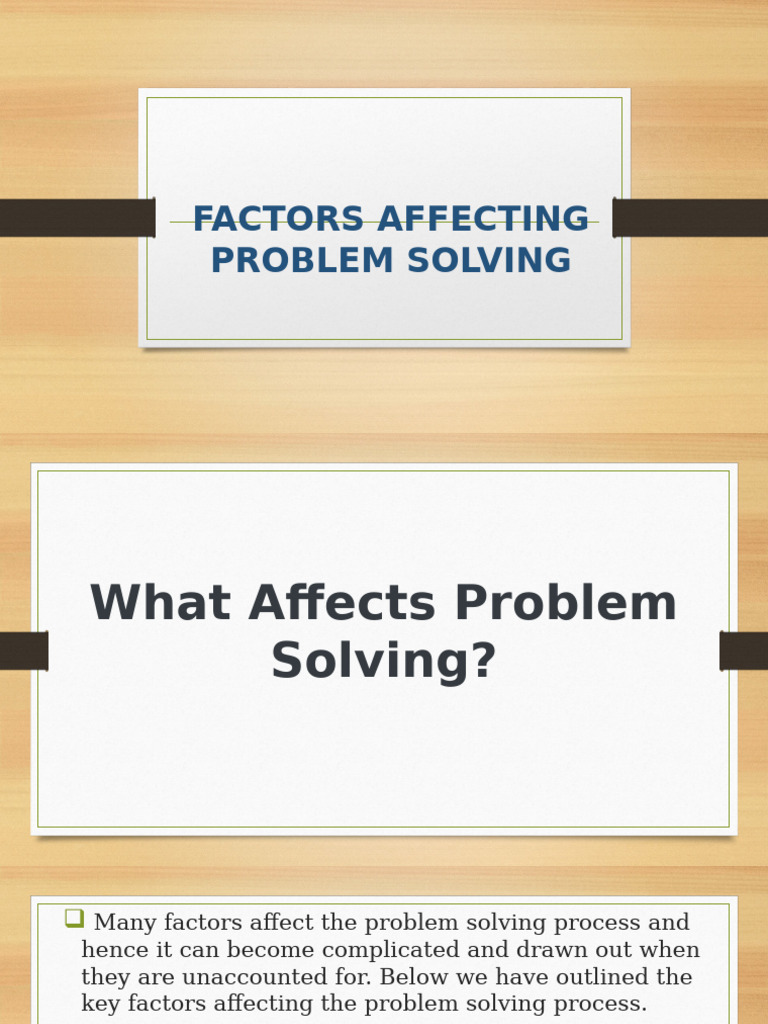 FACTORS AFFECTING PROBLEM SOLVING

What Affects Problem Solving?

Many factors affect the problem solving process and hence it can become complicated and drawn out when they are unaccounted for. Below we have outlined the key factors affecting the problem solving process.